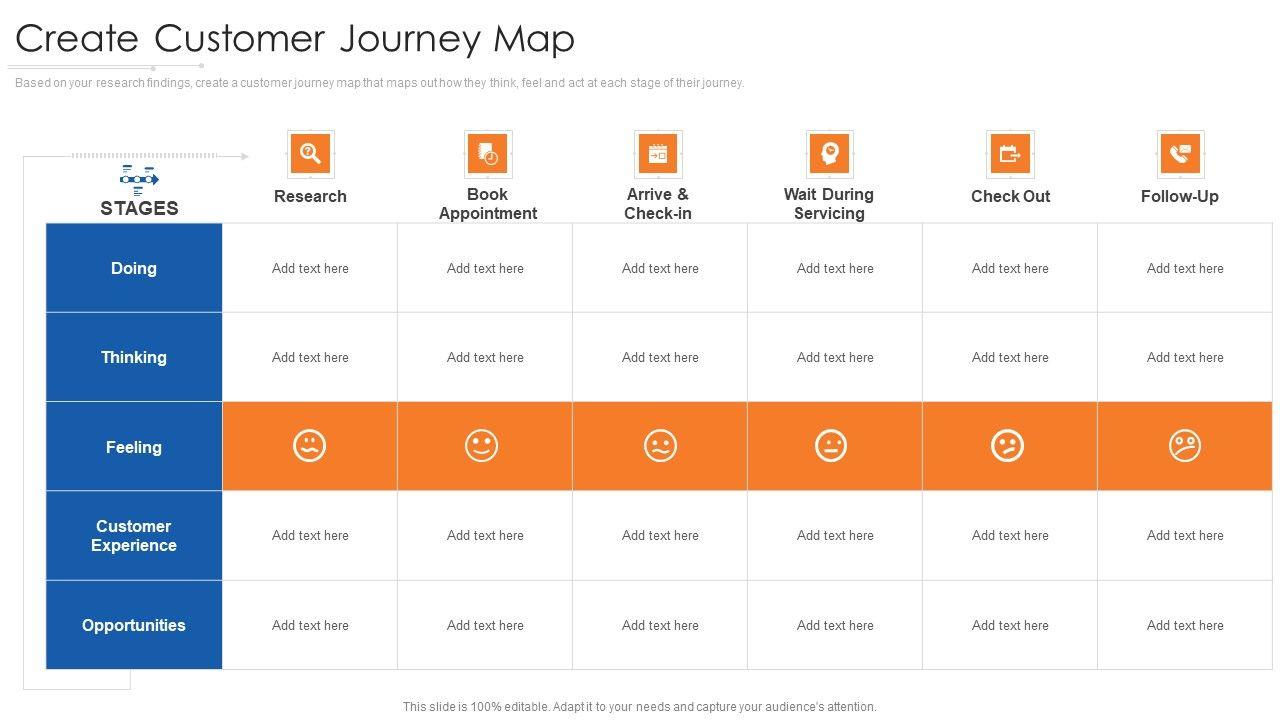 Create Customer Journey Map

Based on your research findings, create a customer journey map that maps out how they think, feel and act at each stage of their journey.

| STAGES | Research | Book Appointment | Arrive & Check-in | Wait During Servicing | Check Out | Follow-Up |
|---|---|---|---|---|---|---|
| Doing | Add text here | Add text here | Add text here | Add text here | Add text here | Add text here |
| Thinking | Add text here | Add text here | Add text here | Add text here | Add text here | Add text here |
| Feeling | | | | | | |
| Customer Experience | Add text here | Add text here | Add text here | Add text here | Add text here | Add text here |
| Opportunities | Add text here | Add text here | Add text here | Add text here | Add text here | Add text here |

This slide is 100% editable. Adapt it to your needs and capture your audience's attention.